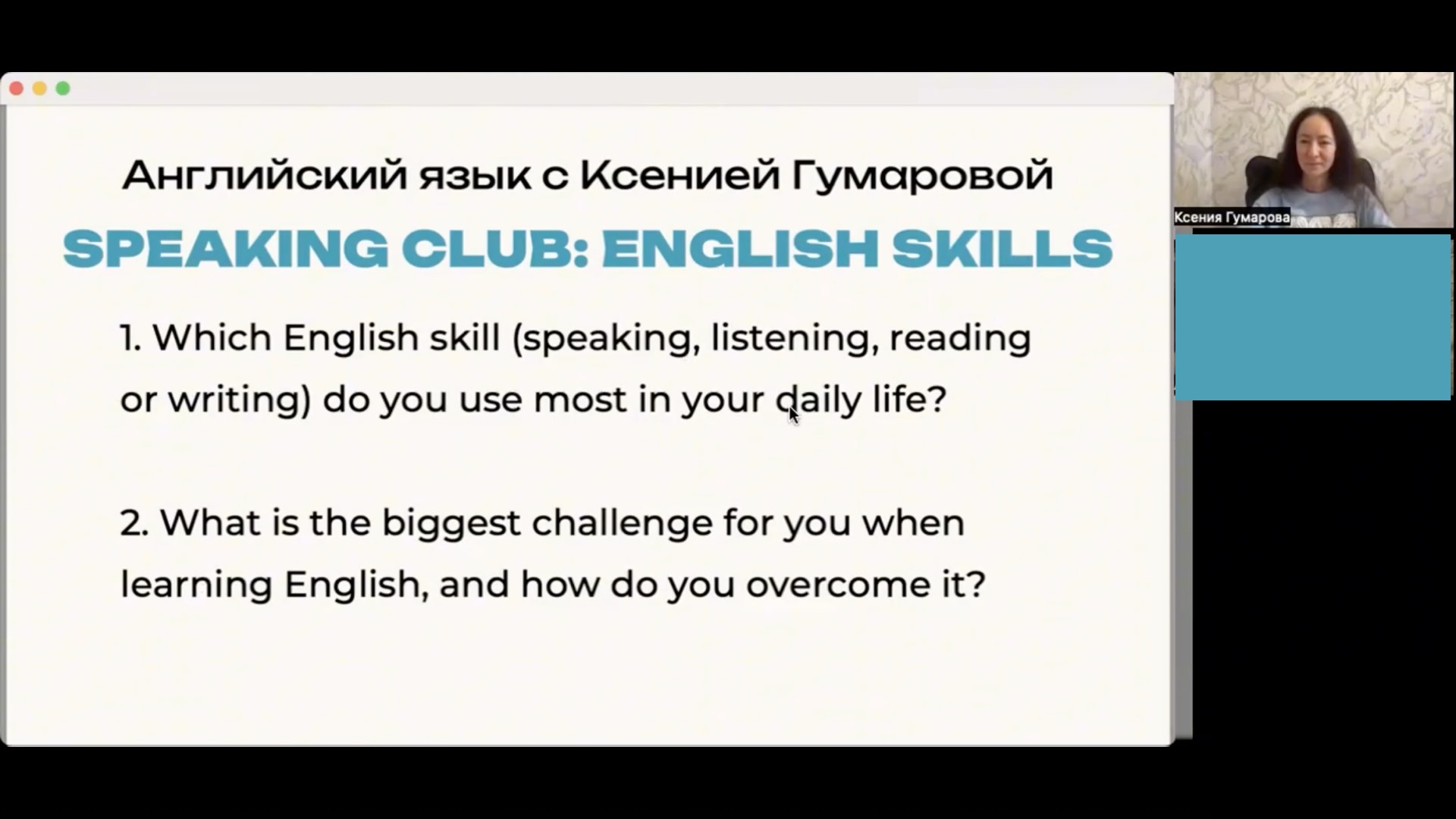 Английский язык с Ксенией Гумаровой

SPEAKING CLUB: ENGLISH SKILLS

1. Which English skill (speaking, listening, reading or writing) do you use most in your daily life?

2. What is the biggest challenge for you when learning English, and how do you overcome it?

Ксения Гумарова